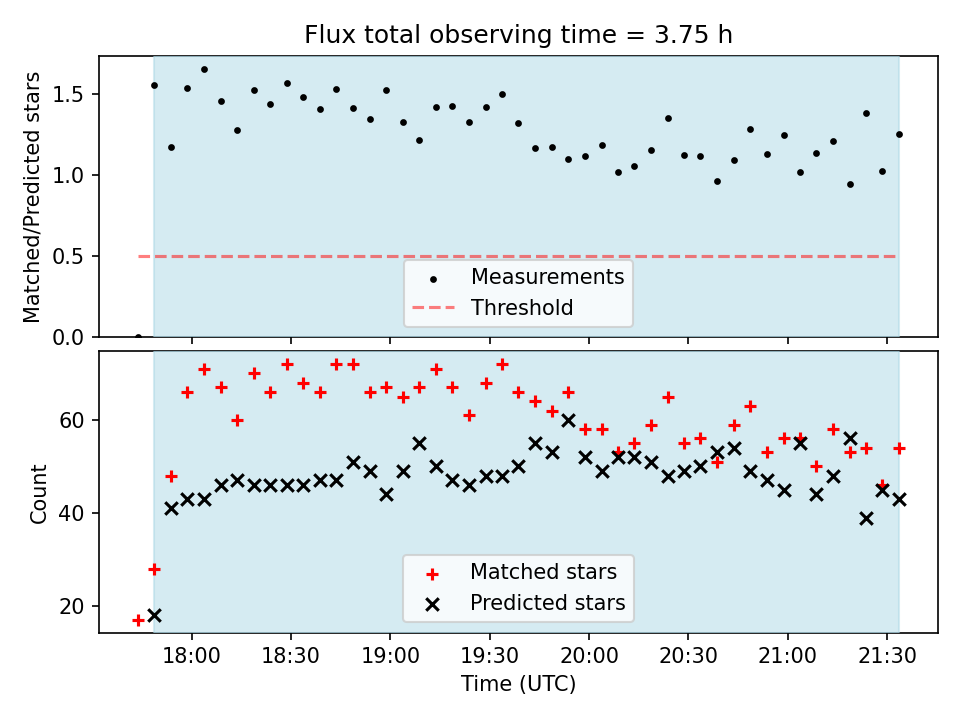 Flux total observing time = 3.75 h

Matched/Predicted stars

1.5
1.0
0.5
0.0

Measurements
Threshold

Count

60
40
20

Matched stars
Predicted stars

18:00 18:30 19:00 19:30 20:00 20:30 21:00 21:30

Time (UTC)